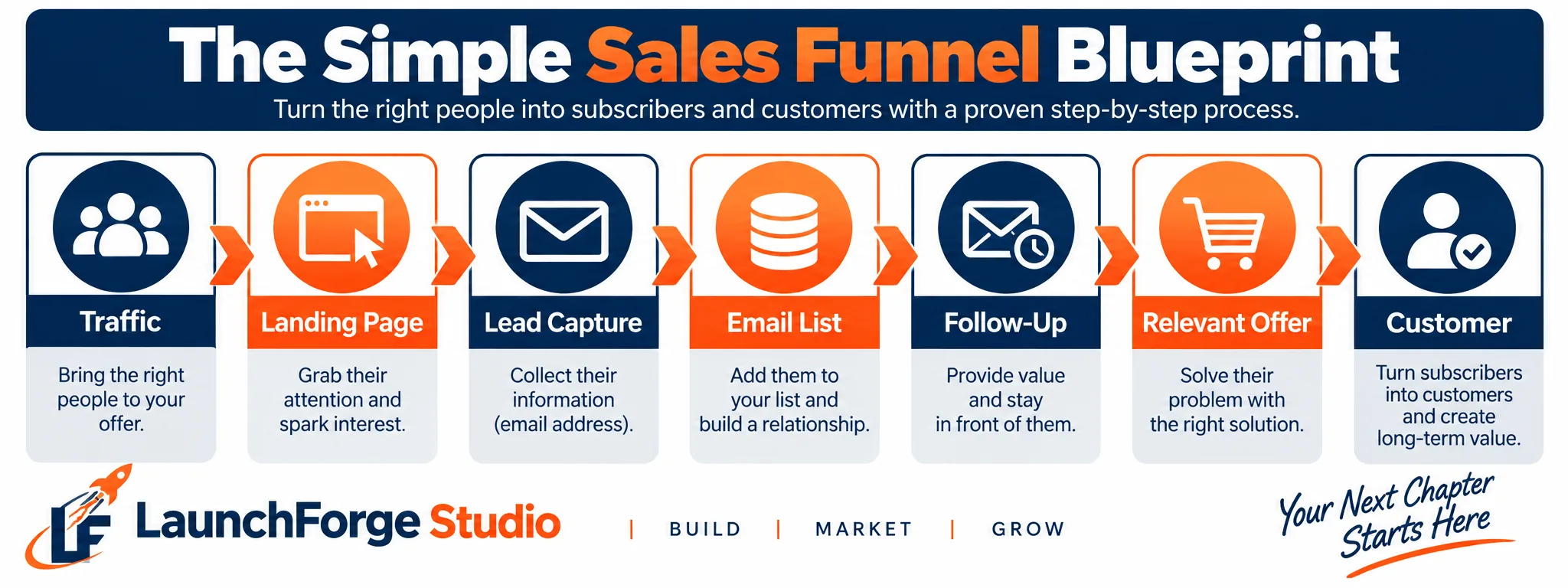 The Simple Sales Funnel Blueprint

Turn the right people into subscribers and customers with a proven step-by-step process.

Traffic

Bring the right people to your offer.

Landing Page

Grab their attention and spark interest.

Lead Capture

Collect their information (email address).

Email List

Add them to your list and build a relationship.

Follow-Up

Provide value and stay in front of them.

Relevant Offer

Solve their problem with the right solution.

Customer

Turn subscribers into customers and create long-term value.

LF LaunchForge Studio

| BUILD | MARKET | GROW

Your Next Chapter Starts Here